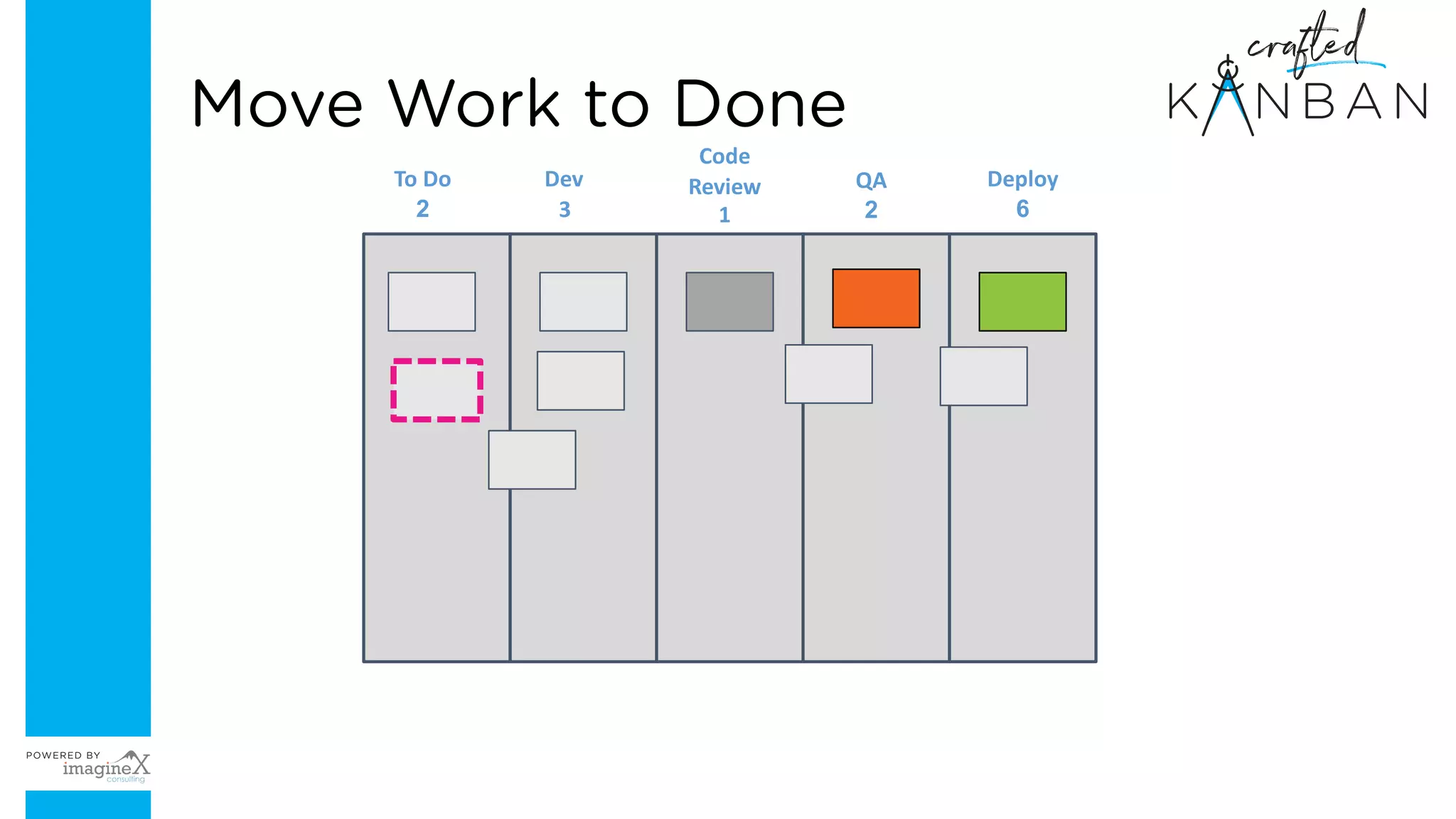 Move Work to Done

crafted KANBAN

To Do 2

Dev 3

Code Review 1

QA 2

Deploy 6

POWERED BY imagineX consulting